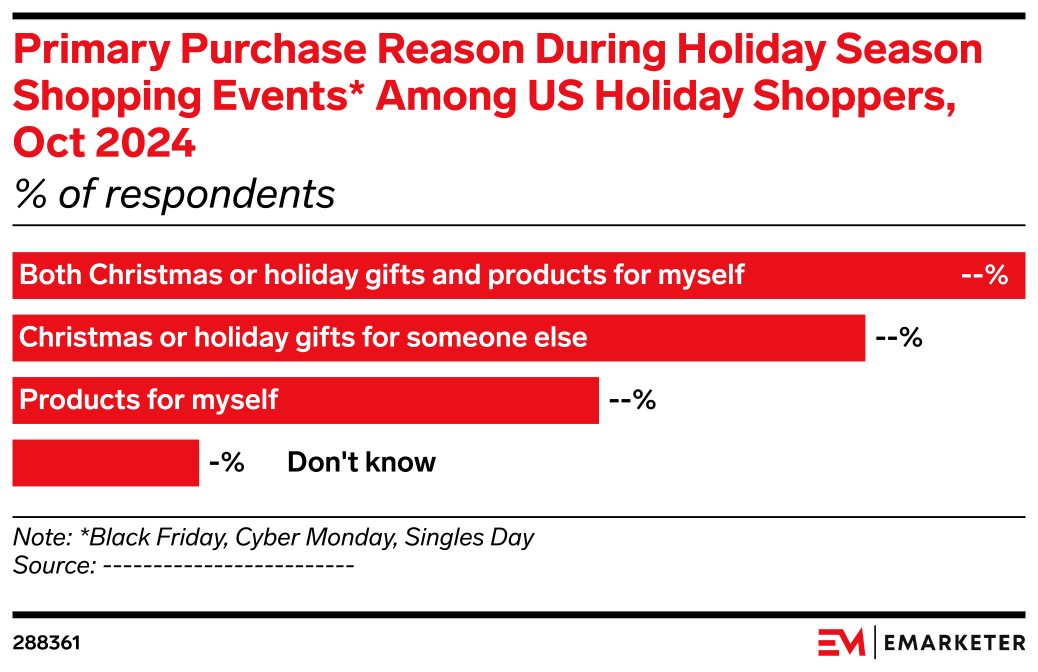 Primary Purchase Reason During Holiday Season Shopping Events* Among US Holiday Shoppers, Oct 2024

% of respondents

Both Christmas or holiday gifts and products for myself --%

Christmas or holiday gifts for someone else --%

Products for myself --%

-% Don't know

Note: *Black Friday, Cyber Monday, Singles Day
Source: -------------------------

288361

EM | EMARKETER